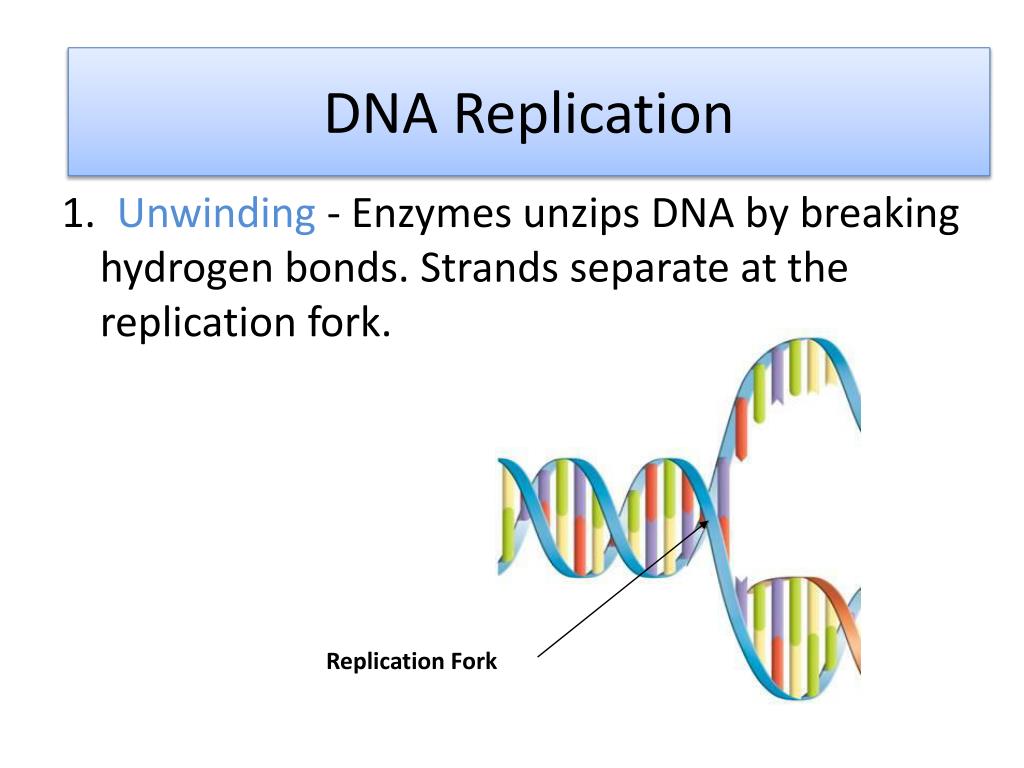 DNA Replication

1. Unwinding - Enzymes unzips DNA by breaking hydrogen bonds. Strands separate at the replication fork.

Replication Fork